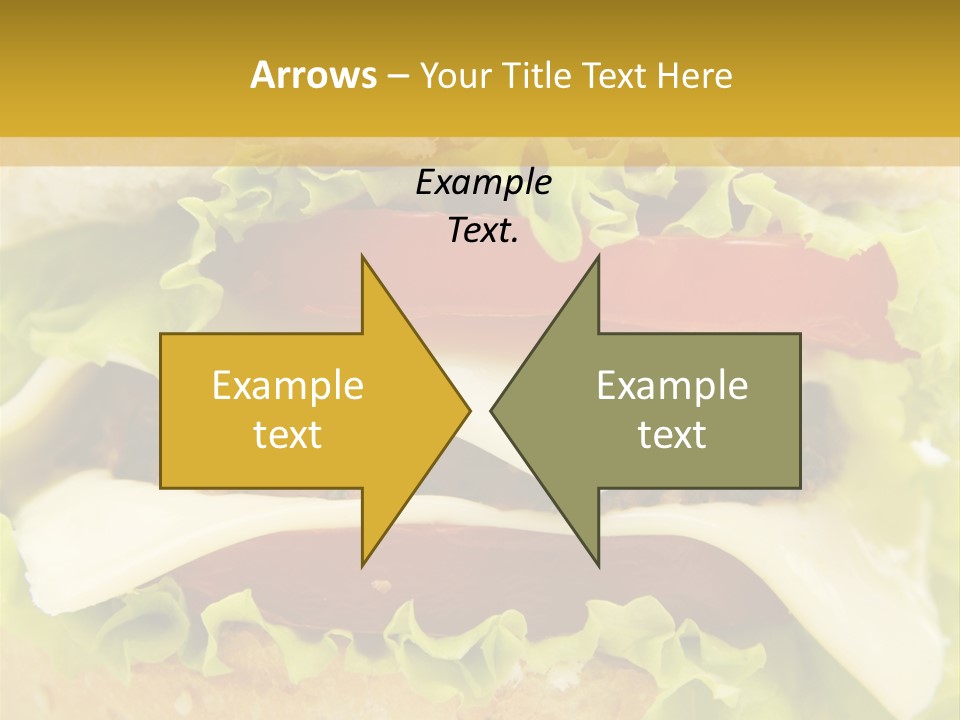 Arrows – Your Title Text Here

Example Text.

Example text

Example text